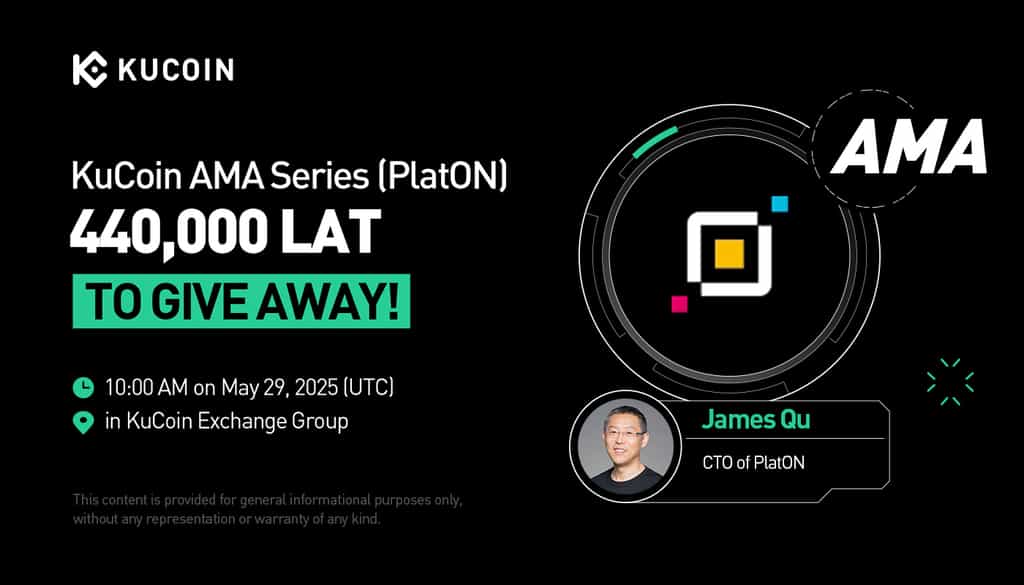 KUCOIN

KuCoin AMA Series (PlatON)
440,000 LAT
TO GIVE AWAY!

10:00 AM on May 29, 2025 (UTC)
in KuCoin Exchange Group

This content is provided for general informational purposes only, without any representation or warranty of any kind.

AMA

James Qu
CTO of PlatON